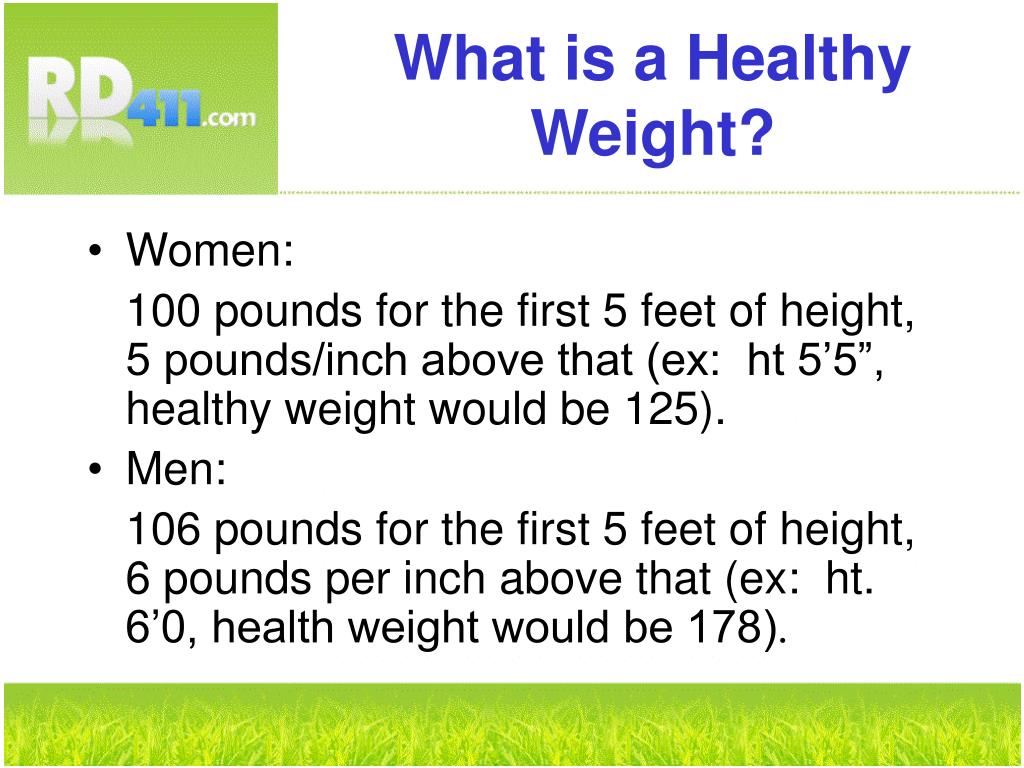 RD411.com

What is a Healthy Weight?

• Women:

100 pounds for the first 5 feet of height, 5 pounds/inch above that (ex:  ht 5’5”, healthy weight would be 125).

• Men:

106 pounds for the first 5 feet of height, 6 pounds per inch above that (ex:  ht. 6’0, health weight would be 178).